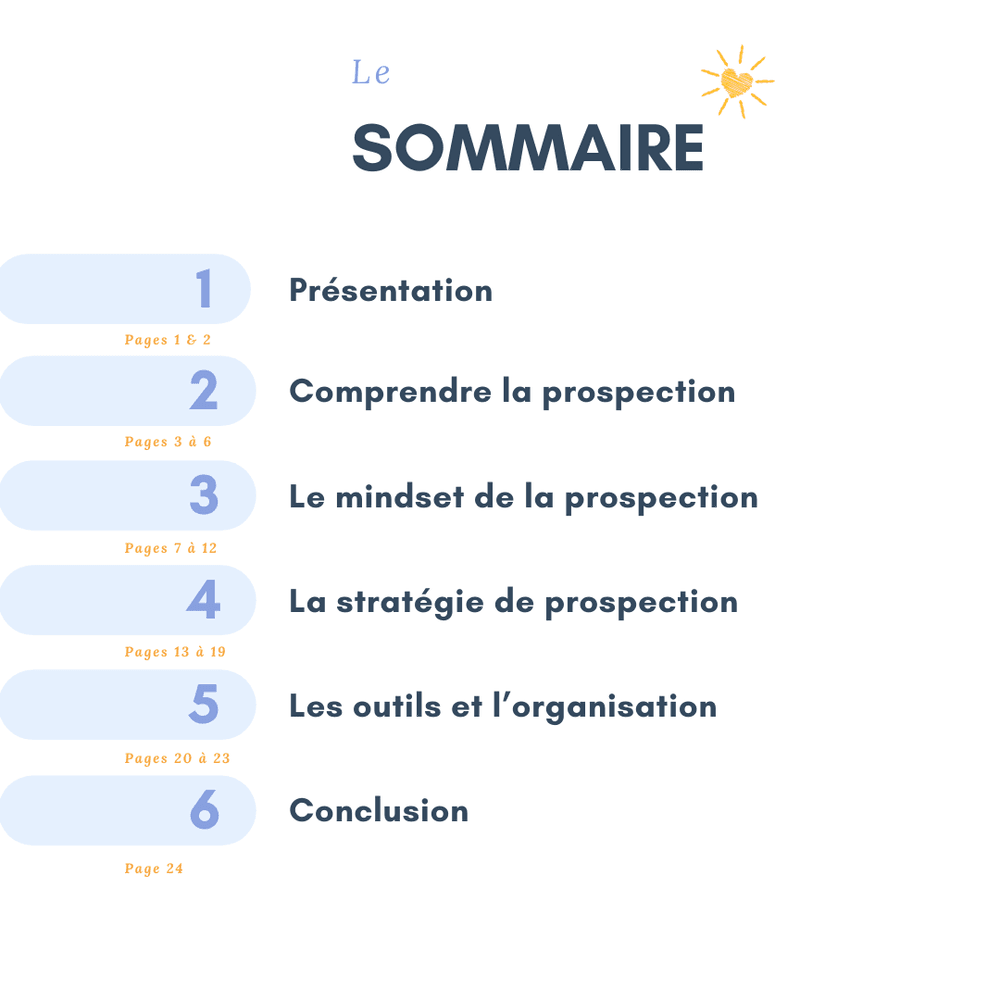 Le
SOMMAIRE

1 Présentation
Pages 1 & 2

2 Comprendre la prospection
Pages 3 à 6

3 Le mindset de la prospection
Pages 7 à 12

4 La stratégie de prospection
Pages 13 à 19

5 Les outils et l'organisation
Pages 20 à 23

6 Conclusion
Page 24